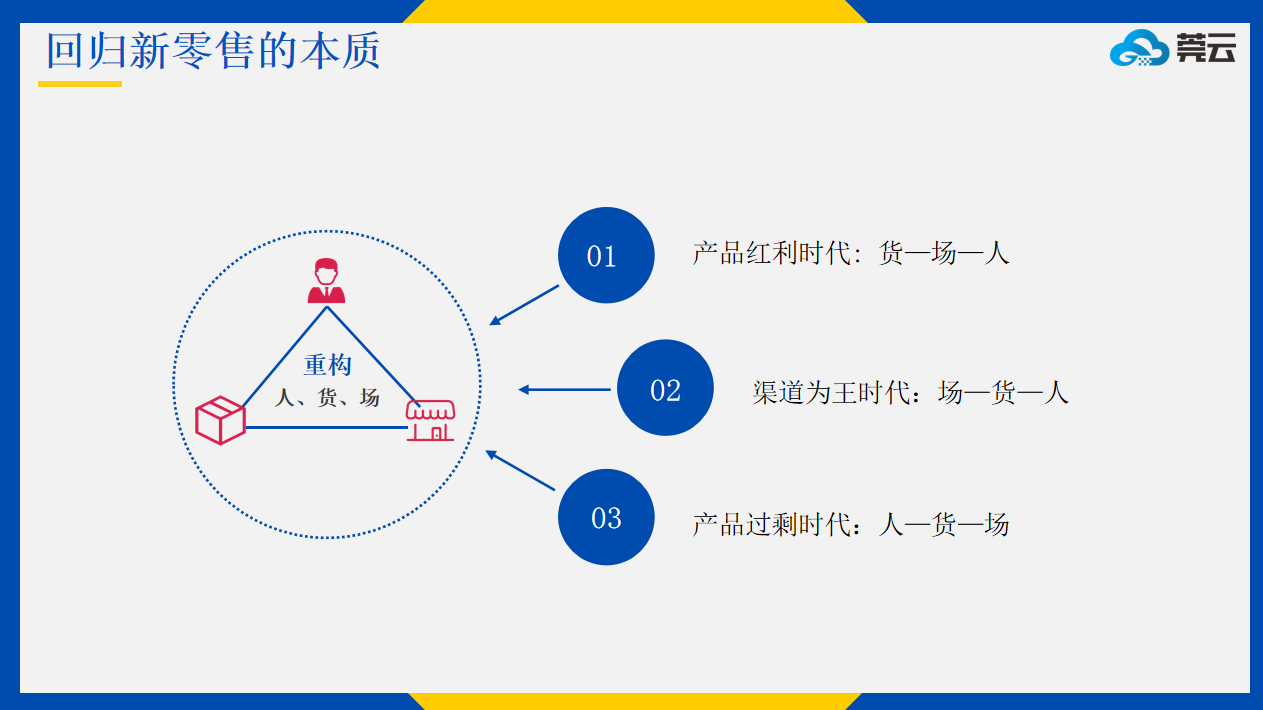 回归新零售的本质

莞云

重构
人、货、场

01
产品红利时代：货—场—人

02
渠道为王时代：场—货—人

03
产品过剩时代：人—货—场